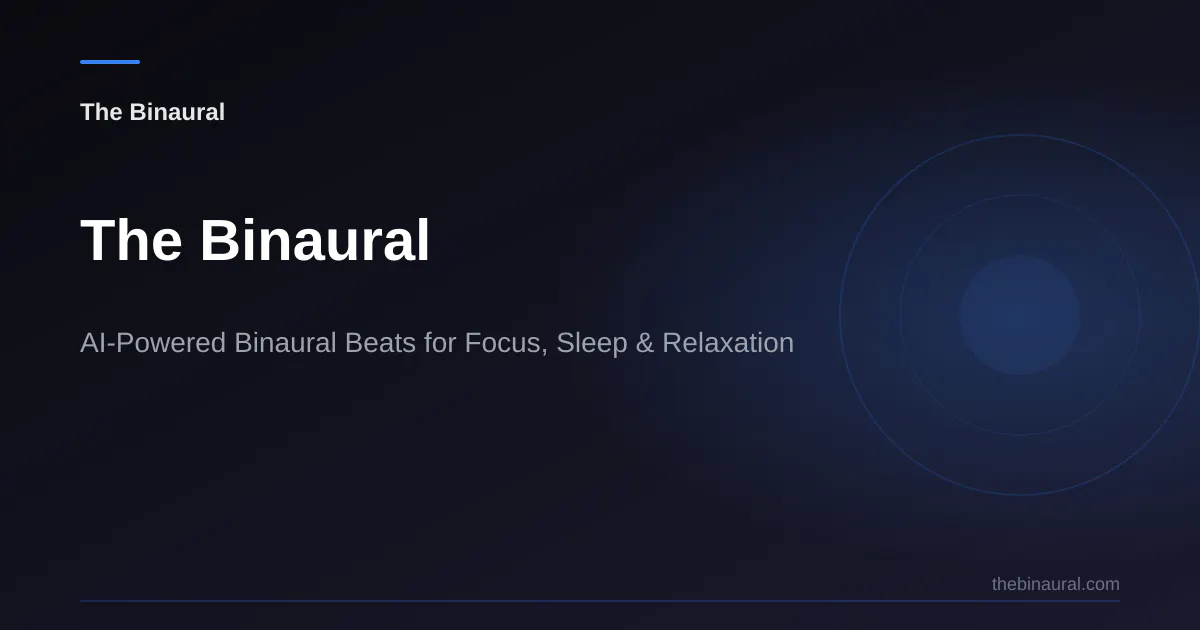 The Binaural

The Binaural

AI-Powered Binaural Beats for Focus, Sleep & Relaxation

thebinaural.com